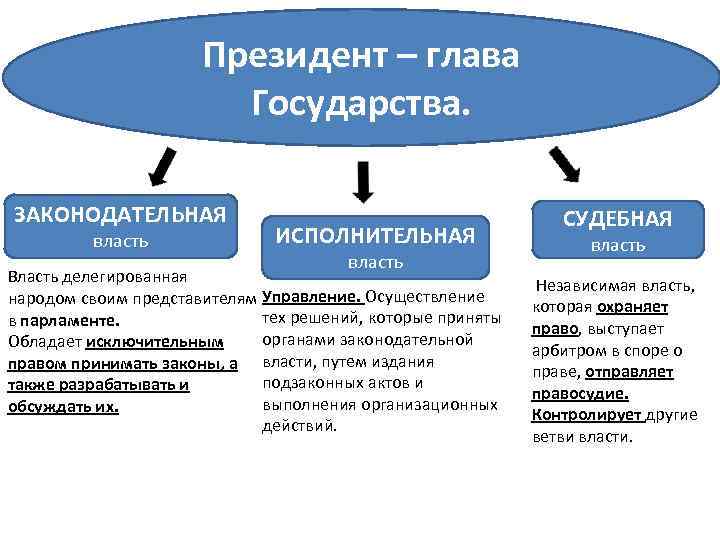 Президент – глава Государства.

ЗАКОНОДАТЕЛЬНАЯ власть

Власть делегированная народом своим представителям в парламенте. Обладает исключительным правом принимать законы, а также разрабатывать и обсуждать их.

ИСПОЛНИТЕЛЬНАЯ власть

Управление. Осуществление тех решений, которые приняты органами законодательной власти, путем издания подзаконных актов и выполнения организационных действий.

СУДЕБНАЯ власть

Независимая власть, которая охраняет право, выступает арбитром в споре о праве, отправляет правосудие. Контролирует другие ветви власти.